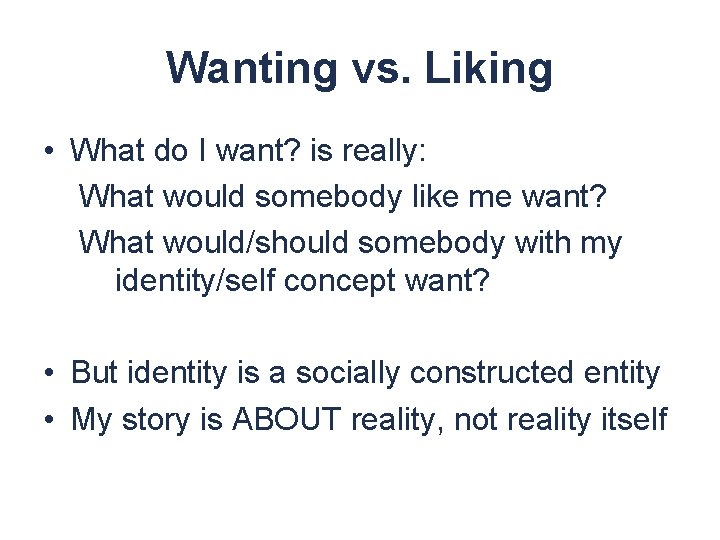 Wanting vs. Liking

• What do I want? is really:

What would somebody like me want?

What would/should somebody with my identity/self concept want?

• But identity is a socially constructed entity
• My story is ABOUT reality, not reality itself